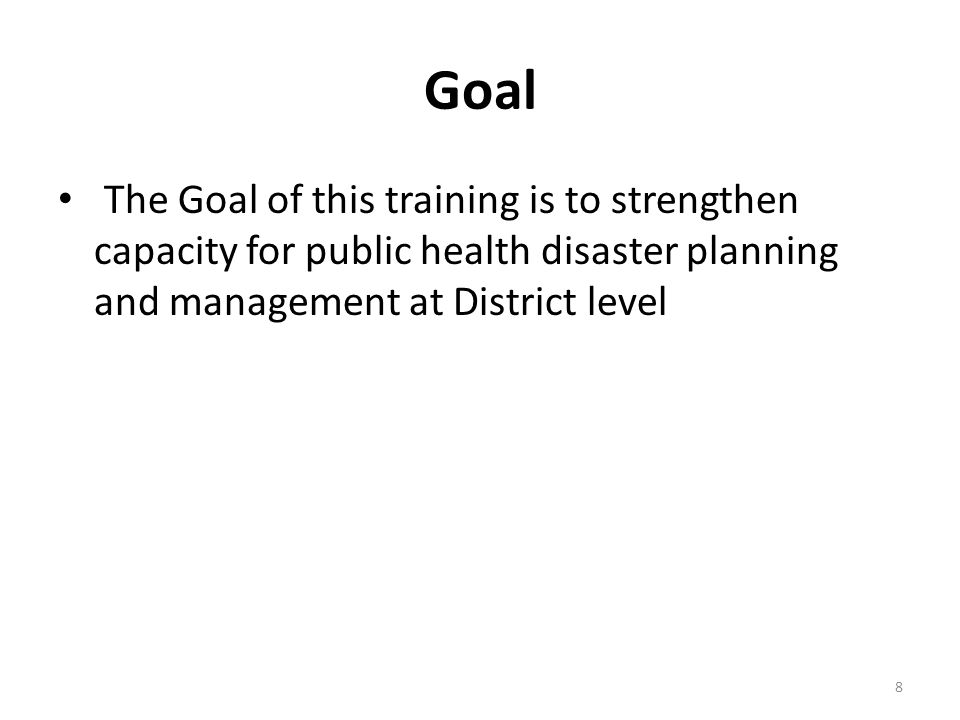 Goal

• The Goal of this training is to strengthen capacity for public health disaster planning and management at District level

8